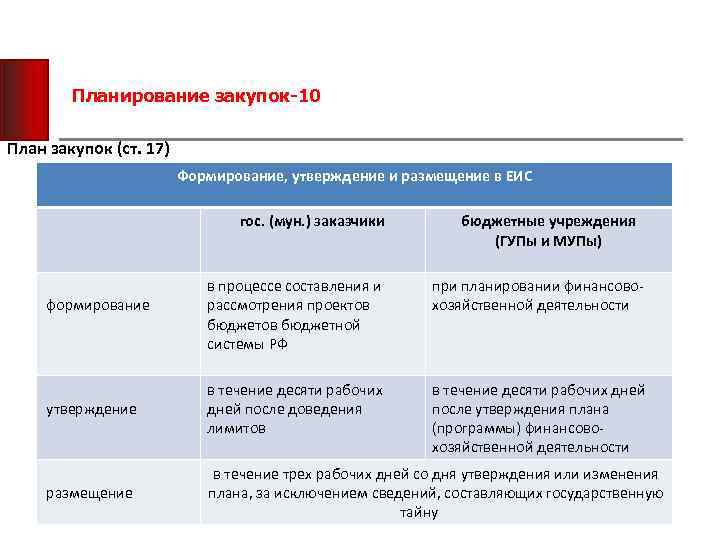 Планирование закупок-10

План закупок (ст. 17)

| Формирование, утверждение и размещение в ЕИС | | |
|---|---|---|
| | гос. (мун.) заказчики | бюджетные учреждения (ГУПы и МУПы) |
| формирование | в процессе составления и рассмотрения проектов бюджетов бюджетной системы РФ | при планировании финансово-хозяйственной деятельности |
| утверждение | в течение десяти рабочих дней после доведения лимитов | в течение десяти рабочих дней после утверждения плана (программы) финансово-хозяйственной деятельности |
| размещение | в течение трех рабочих дней со дня утверждения или изменения плана, за исключением сведений, составляющих государственную тайну | |